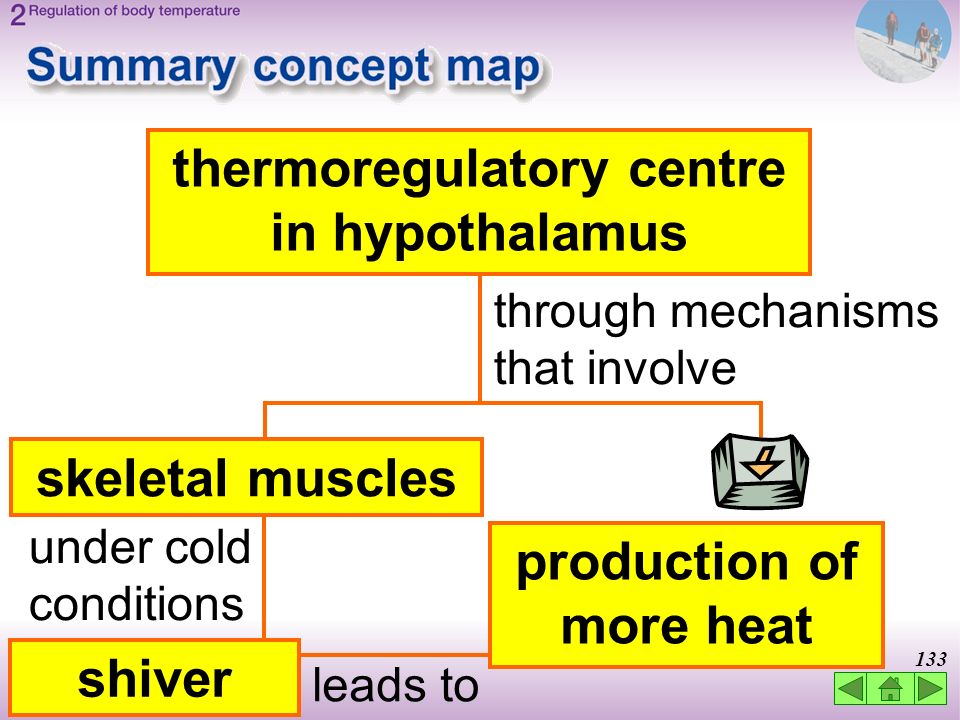 2 Regulation of body temperature

Summary concept map

thermoregulatory centre in hypothalamus

through mechanisms that involve

skeletal muscles

under cold conditions

shiver

leads to

production of more heat

133